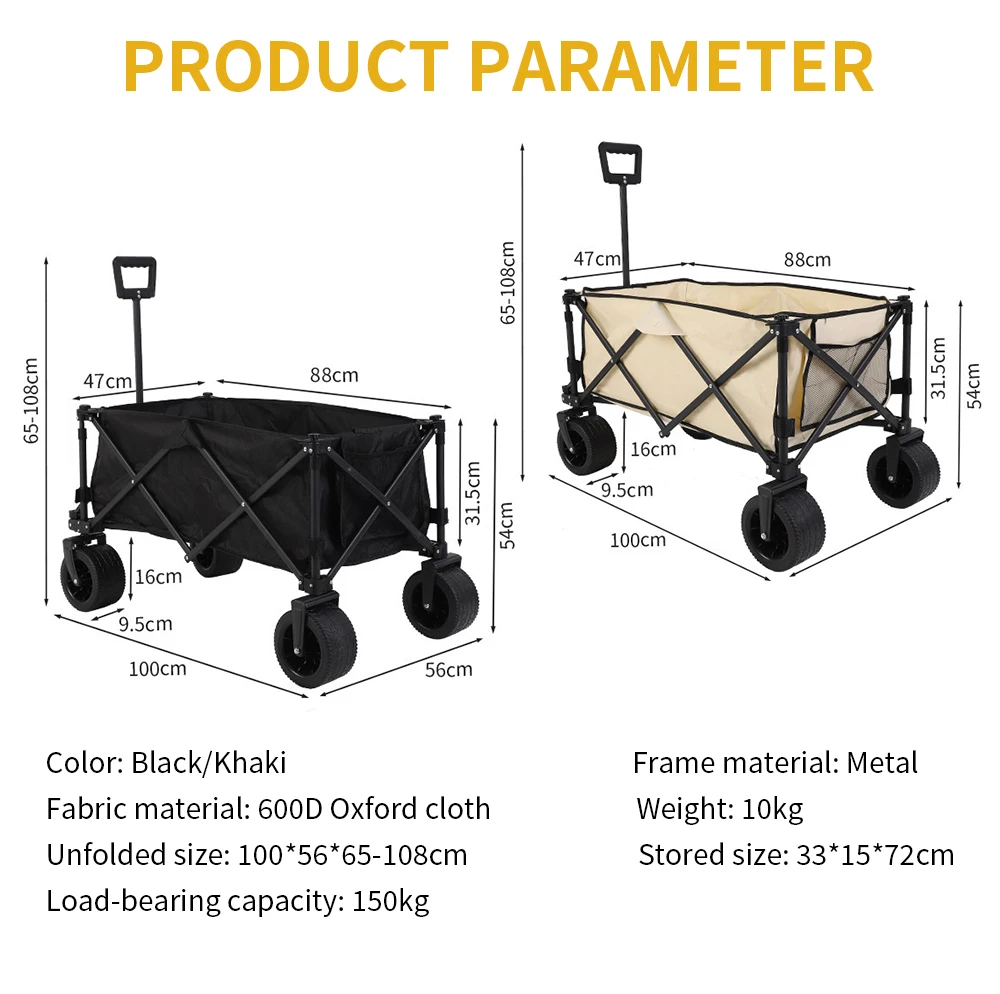 PRODUCT PARAMETER

65-108cm
47cm
88cm
31.5cm
54cm
16cm
9.5cm
100cm
56cm

65-108cm
47cm
88cm
31.5cm
54cm
16cm
9.5cm
100cm

Color: Black/Khaki
Fabric material: 600D Oxford cloth
Unfolded size: 100*56*65-108cm
Load-bearing capacity: 150kg

Frame material: Metal
Weight: 10kg
Stored size: 33*15*72cm